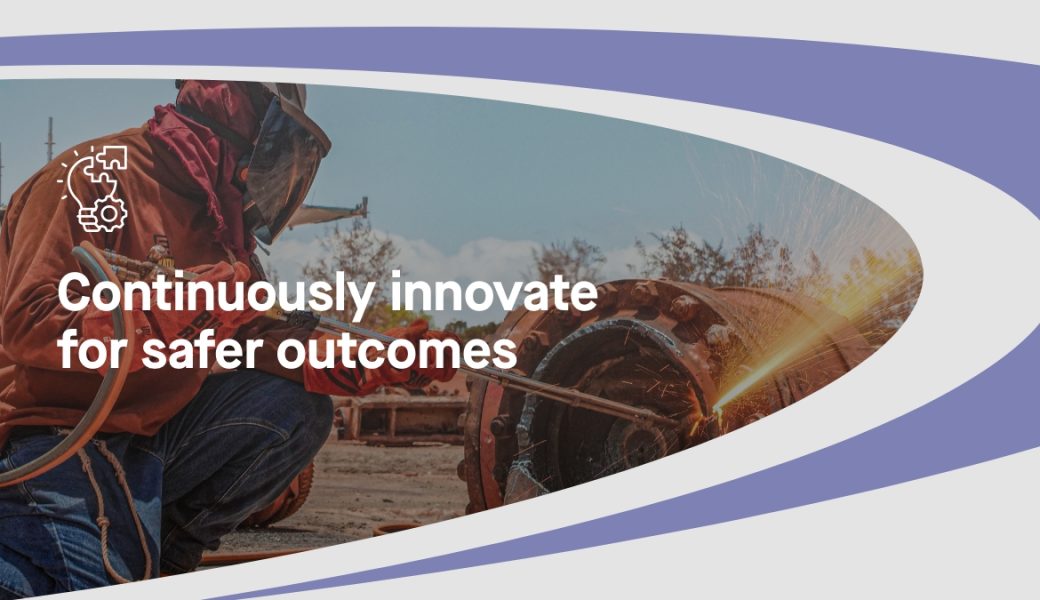 Continuously innovate for safer outcomes